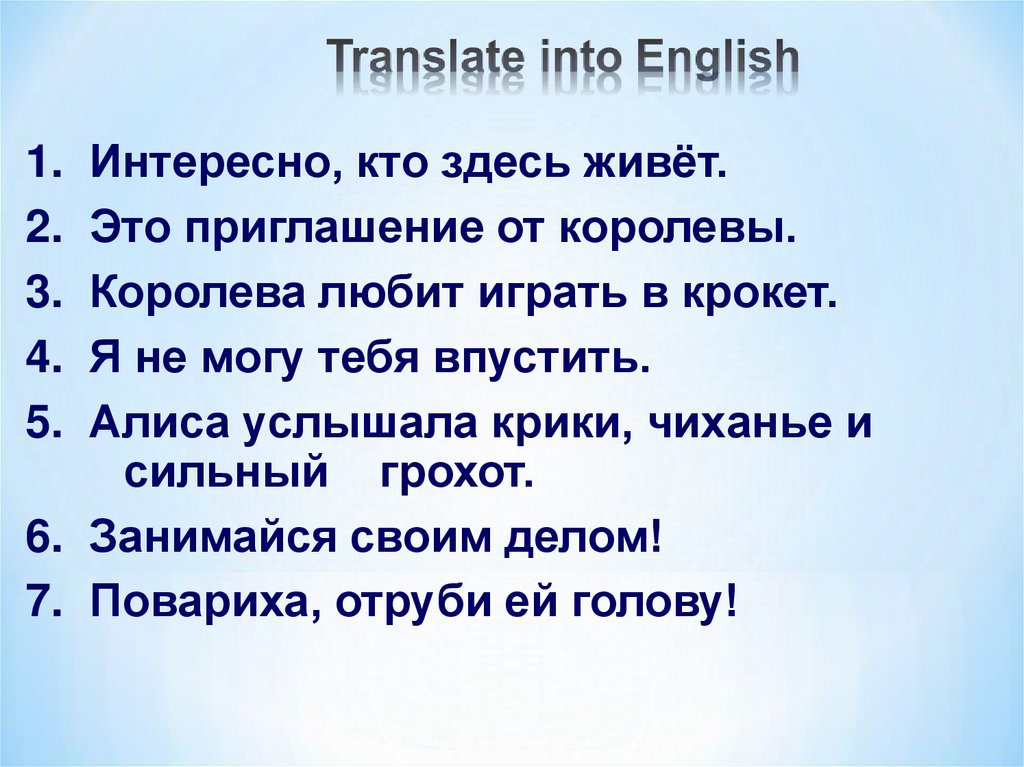 Translate into English

1. Интересно, кто здесь живёт.
2. Это приглашение от королевы.
3. Королева любит играть в крокет.
4. Я не могу тебя впустить.
5. Алиса услышала крики, чиханье и сильный грохот.
6. Занимайся своим делом!
7. Повариха, отруби ей голову!